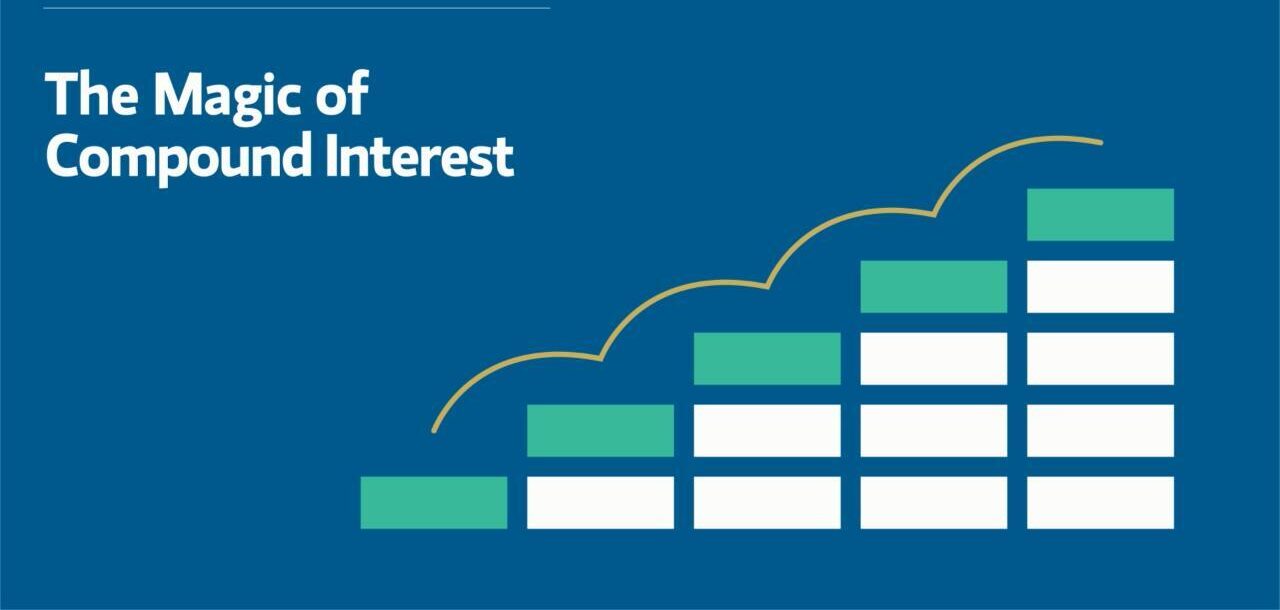 The Magic of Compound Interest